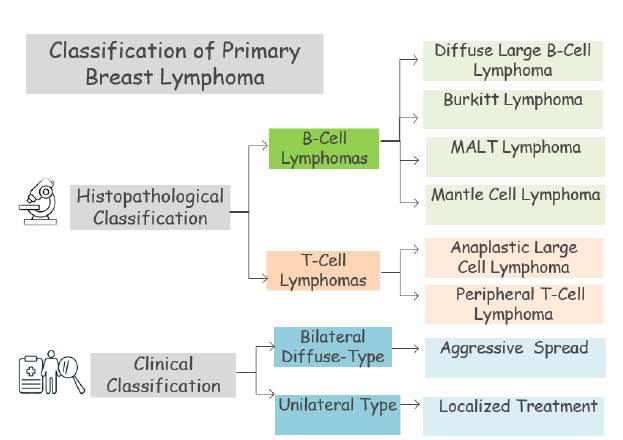 Classification of Primary Breast Lymphoma

Histopathological Classification

B-Cell Lymphomas

Diffuse Large B-Cell Lymphoma

Burkitt Lymphoma

MALT Lymphoma

Mantle Cell Lymphoma

T-Cell Lymphomas

Anaplastic Large Cell Lymphoma

Peripheral T-Cell Lymphoma

Clinical Classification

Bilateral Diffuse-Type

Aggressive Spread

Unilateral Type

Localized Treatment